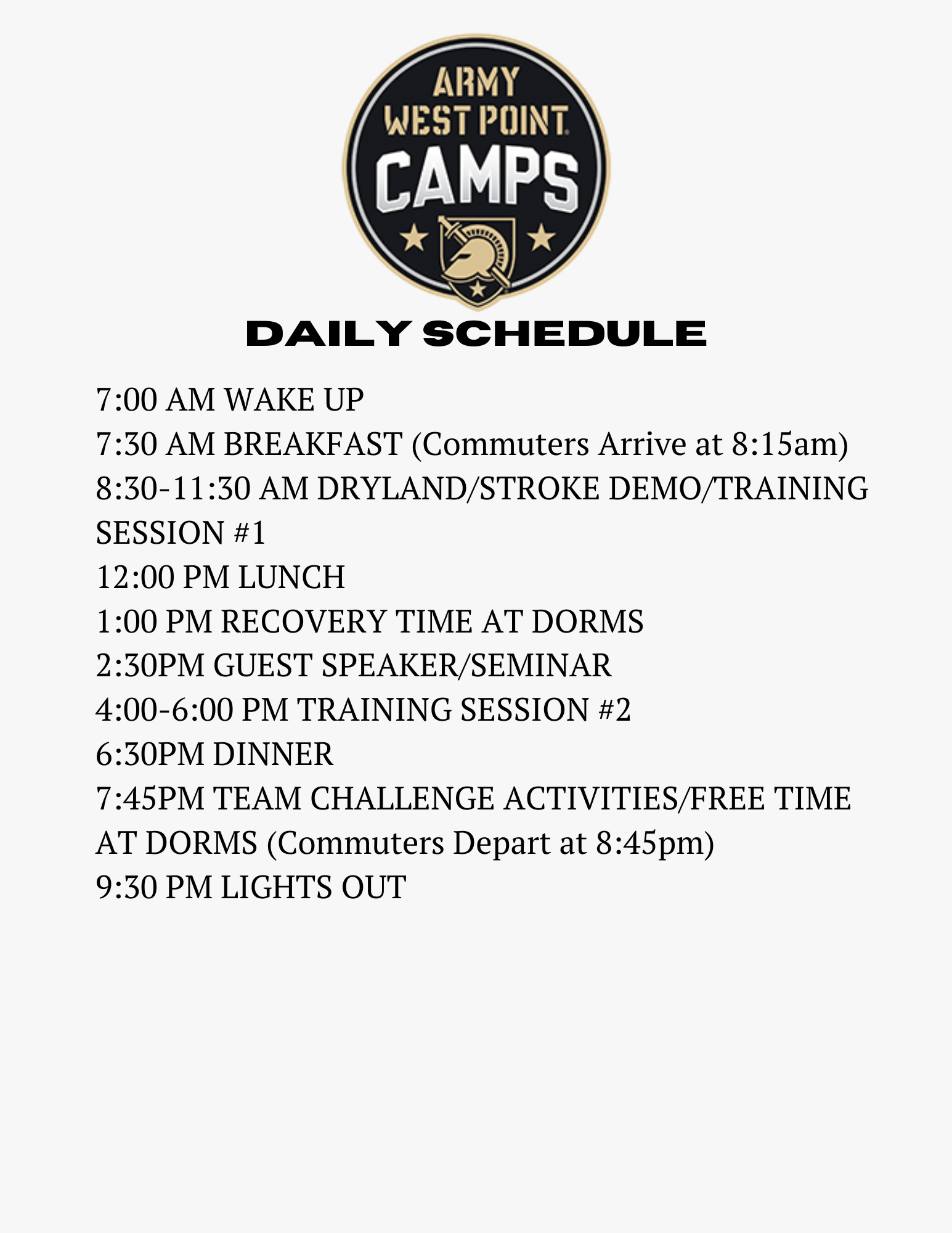 ARMY
WEST POINT
CAMPS

DAILY SCHEDULE

7:00 AM WAKE UP
7:30 AM BREAKFAST (Commuters Arrive at 8:15am)
8:30-11:30 AM DRYLAND/STROKE DEMO/TRAINING SESSION #1
12:00 PM LUNCH
1:00 PM RECOVERY TIME AT DORMS
2:30PM GUEST SPEAKER/SEMINAR
4:00-6:00 PM TRAINING SESSION #2
6:30PM DINNER
7:45PM TEAM CHALLENGE ACTIVITIES/FREE TIME AT DORMS (Commuters Depart at 8:45pm)
9:30 PM LIGHTS OUT